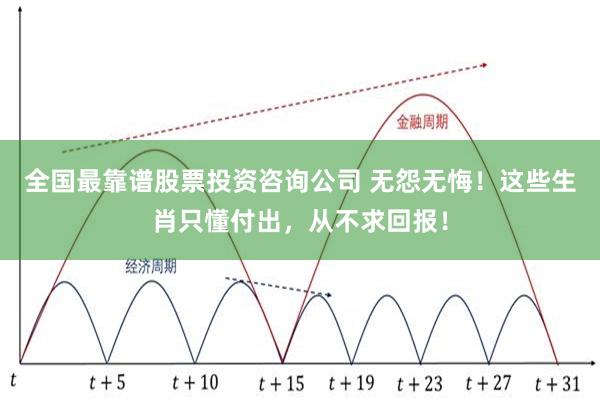 金融周期

全国最靠谱股票投资咨询公司 无怨无悔！这些生肖只懂付出，从不求回报！

经济周期

$t$ $t+5$ $t+10$ $t+15$ $t+19$ $t+23$ $t+27$ $t+31$